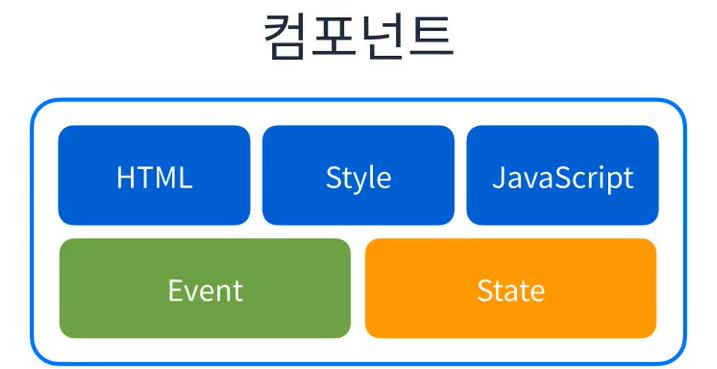 컴포넌트

HTML

Style

JavaScript

Event

State